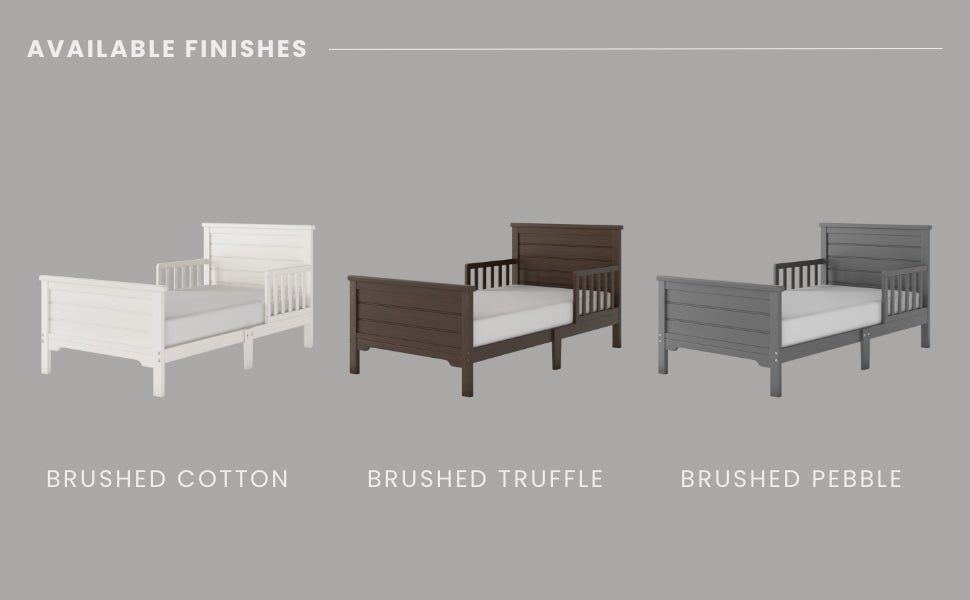 AVAILABLE FINISHES

BRUSHED COTTON

BRUSHED TRUFFLE

BRUSHED PEBBLE